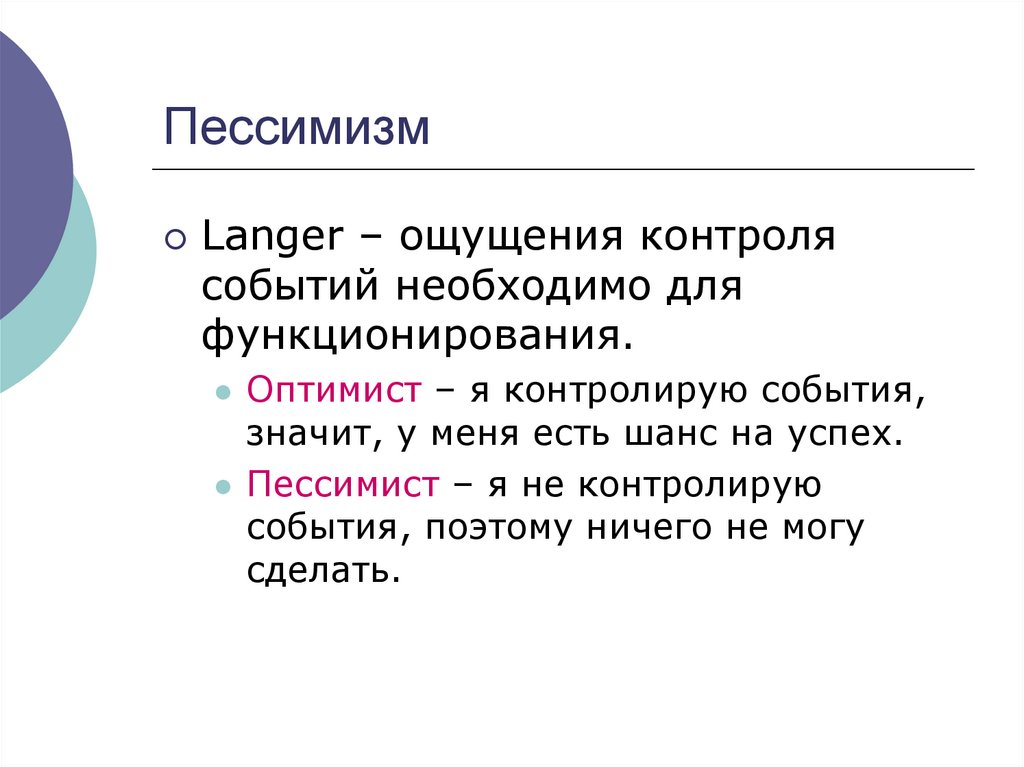 Пессимизм

Langer – ощущения контроля событий необходимо для функционирования.

Оптимист – я контролирую события, значит, у меня есть шанс на успех.

Пессимист – я не контролирую события, поэтому ничего не могу сделать.